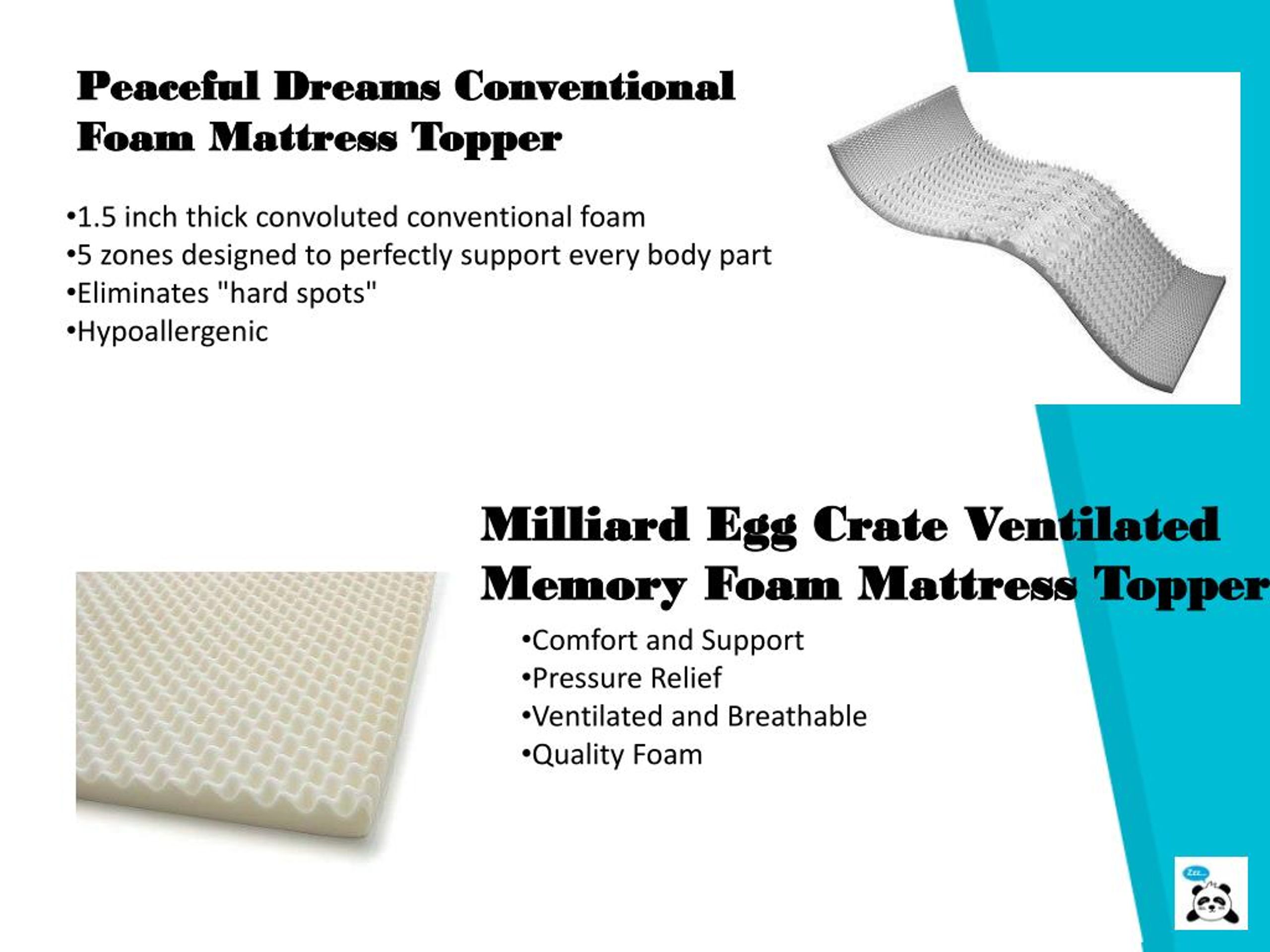 Peaceful Dreams Conventional Foam Mattress Topper

•1.5 inch thick convoluted conventional foam
•5 zones designed to perfectly support every body part
•Eliminates "hard spots"
•Hypoallergenic

Milliard Egg Crate Ventilated Memory Foam Mattress Topper

•Comfort and Support
•Pressure Relief
•Ventilated and Breathable
•Quality Foam

Zzz...